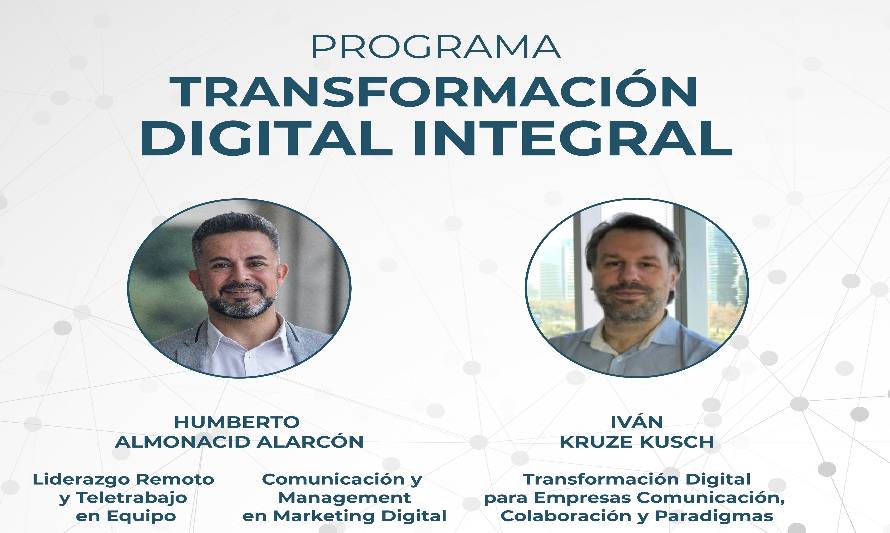 PROGRAMA
TRANSFORMACIÓN DIGITAL INTEGRAL

HUMBERTO ALMONACID ALARCÓN

Liderazgo Remoto y Teletrabajo en Equipo

Comunicación y Management en Marketing Digital

IVÁN KRUZE KUSCH

Transformación Digital para Empresas Comunicación, Colaboración y Paradigmas